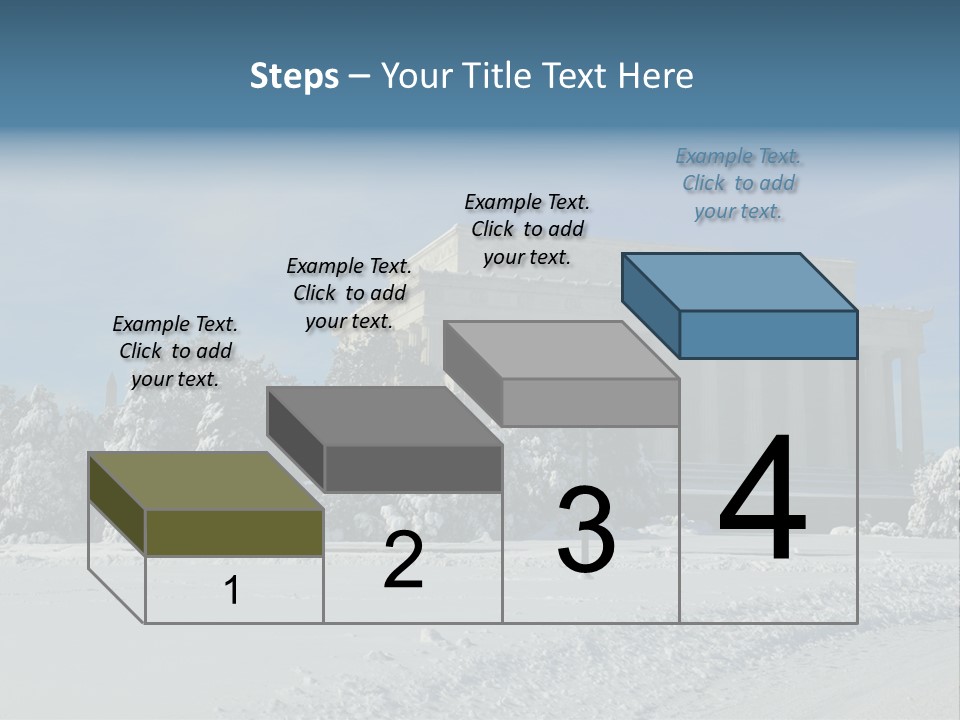 Steps – Your Title Text Here

Example Text. Click to add your text.

Example Text. Click to add your text.

Example Text. Click to add your text.

Example Text. Click to add your text.

1

2

3

4